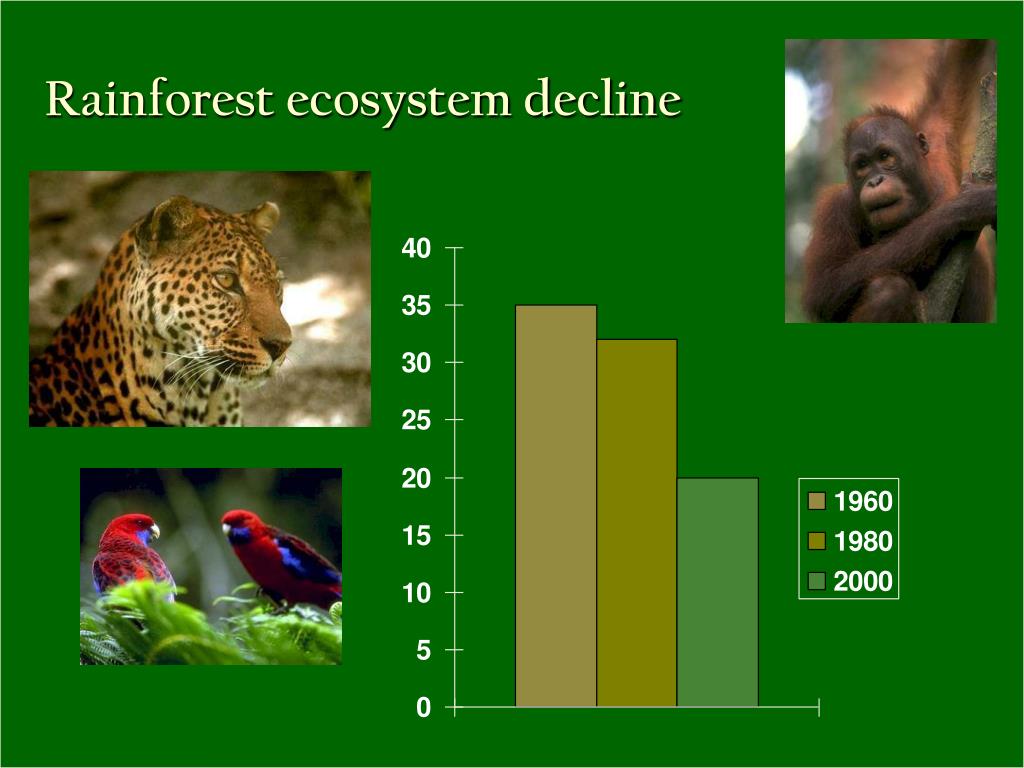 Rainforest ecosystem decline

40
35
30
25
20
15
10
5
0

1960
1980
2000